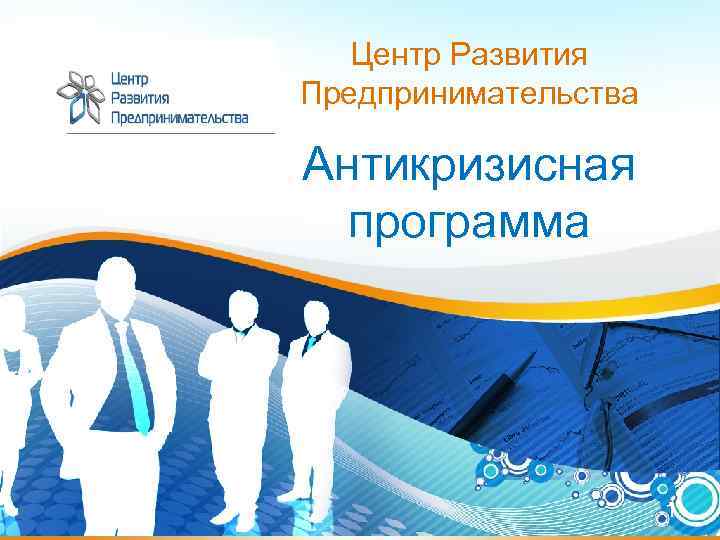 Центр Развития Предпринимательства

Центр Развития Предпринимательства

Антикризисная программа